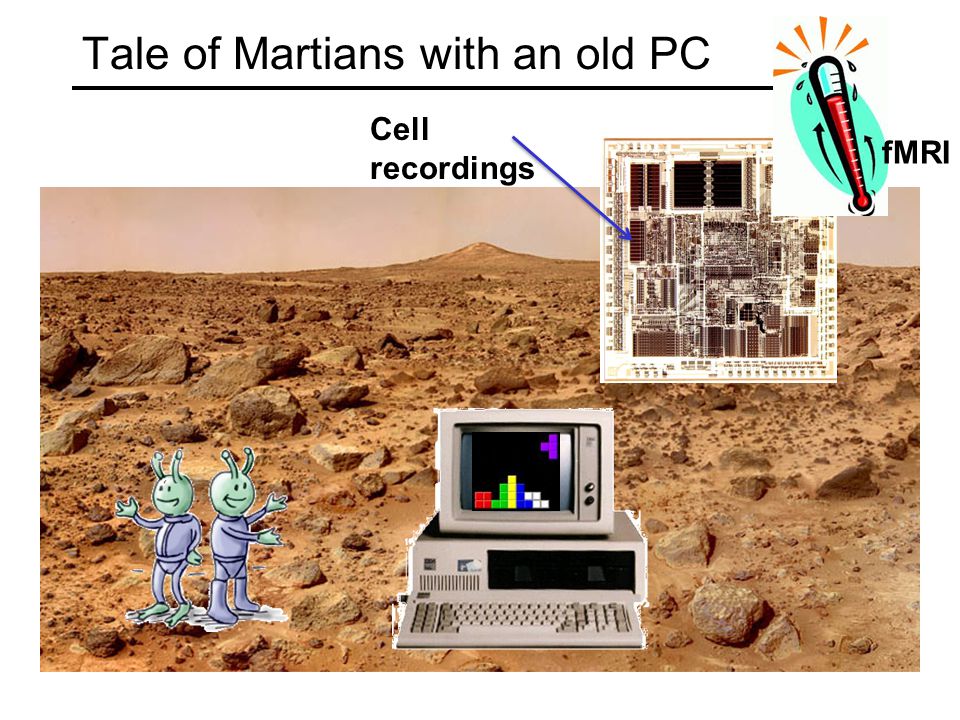 Tale of Martians with an old PC

Cell recordings

fMRI